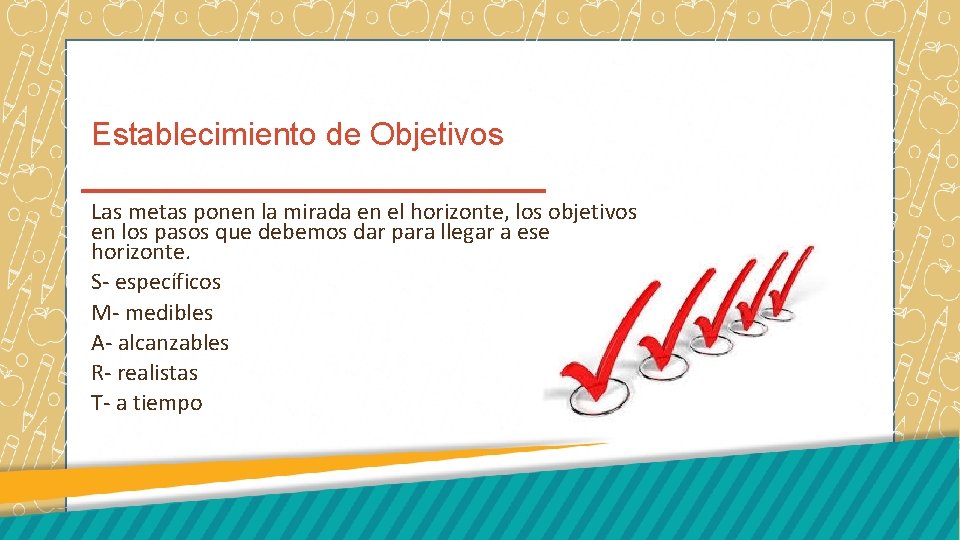 Establecimiento de Objetivos

Las metas ponen la mirada en el horizonte, los objetivos en los pasos que debemos dar para llegar a ese horizonte.

S- específicos

M- medibles

A- alcanzables

R- realistas

T- a tiempo